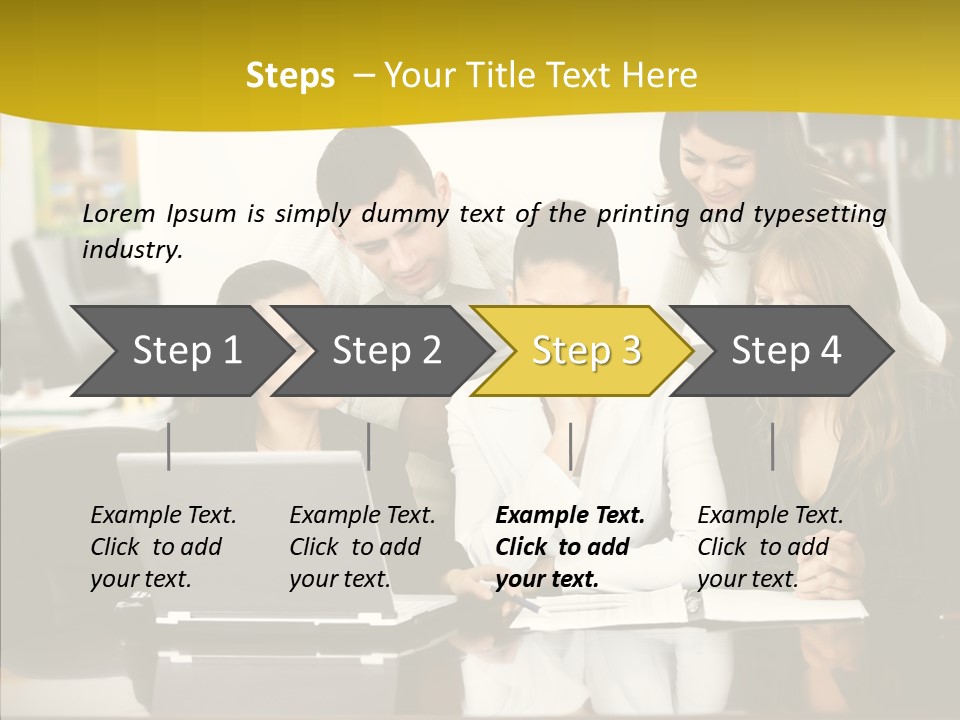 Steps – Your Title Text Here

Lorem Ipsum is simply dummy text of the printing and typesetting industry.

Step 1

Step 2

Step 3

Step 4

Example Text. Click to add your text.

Example Text. Click to add your text.

Example Text. Click to add your text.

Example Text. Click to add your text.